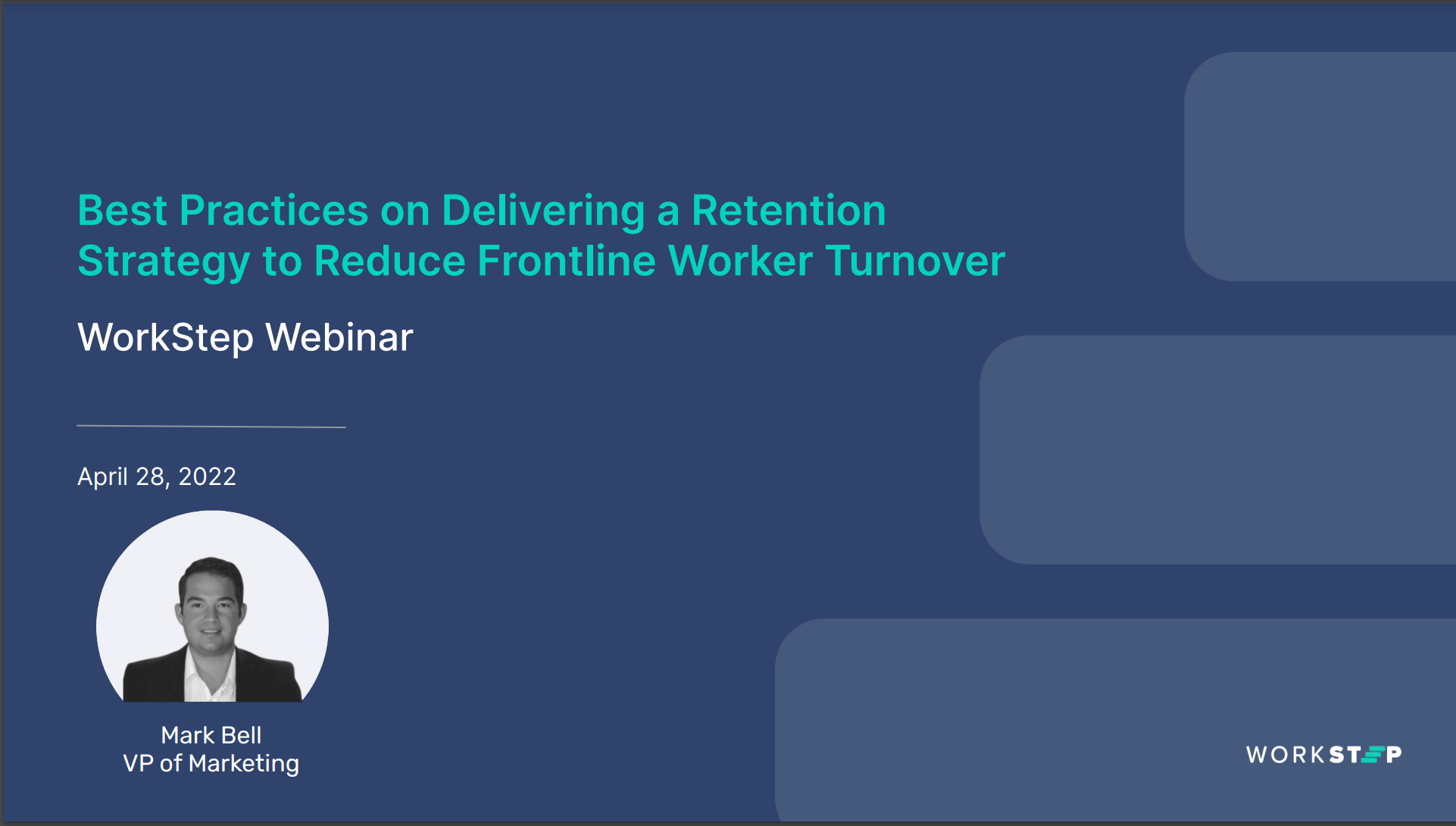 Best Practices on Delivering a Retention Strategy to Reduce Frontline Worker Turnover

WorkStep Webinar

April 28, 2022

Mark Bell
VP of Marketing

WORKSTEP